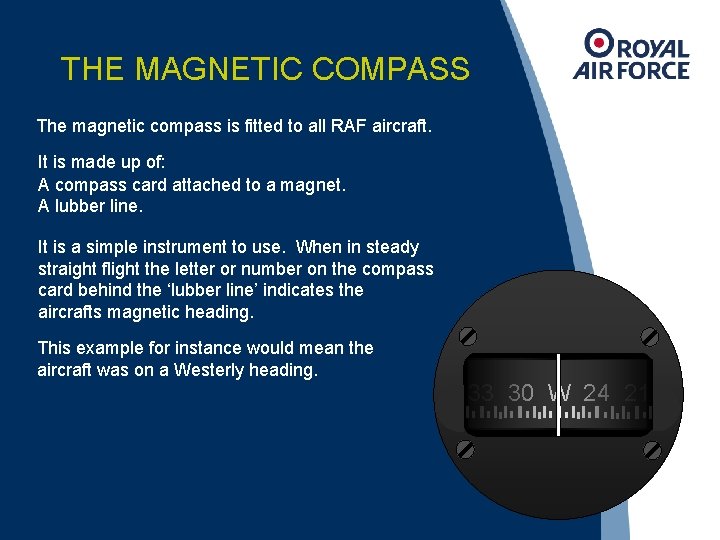 THE MAGNETIC COMPASS

ROYAL AIR FORCE

The magnetic compass is fitted to all RAF aircraft.

It is made up of:
A compass card attached to a magnet.
A lubber line.

It is a simple instrument to use. When in steady straight flight the letter or number on the compass card behind the 'lubber line' indicates the aircrafts magnetic heading.

This example for instance would mean the aircraft was on a Westerly heading.

33 30 W 24 21